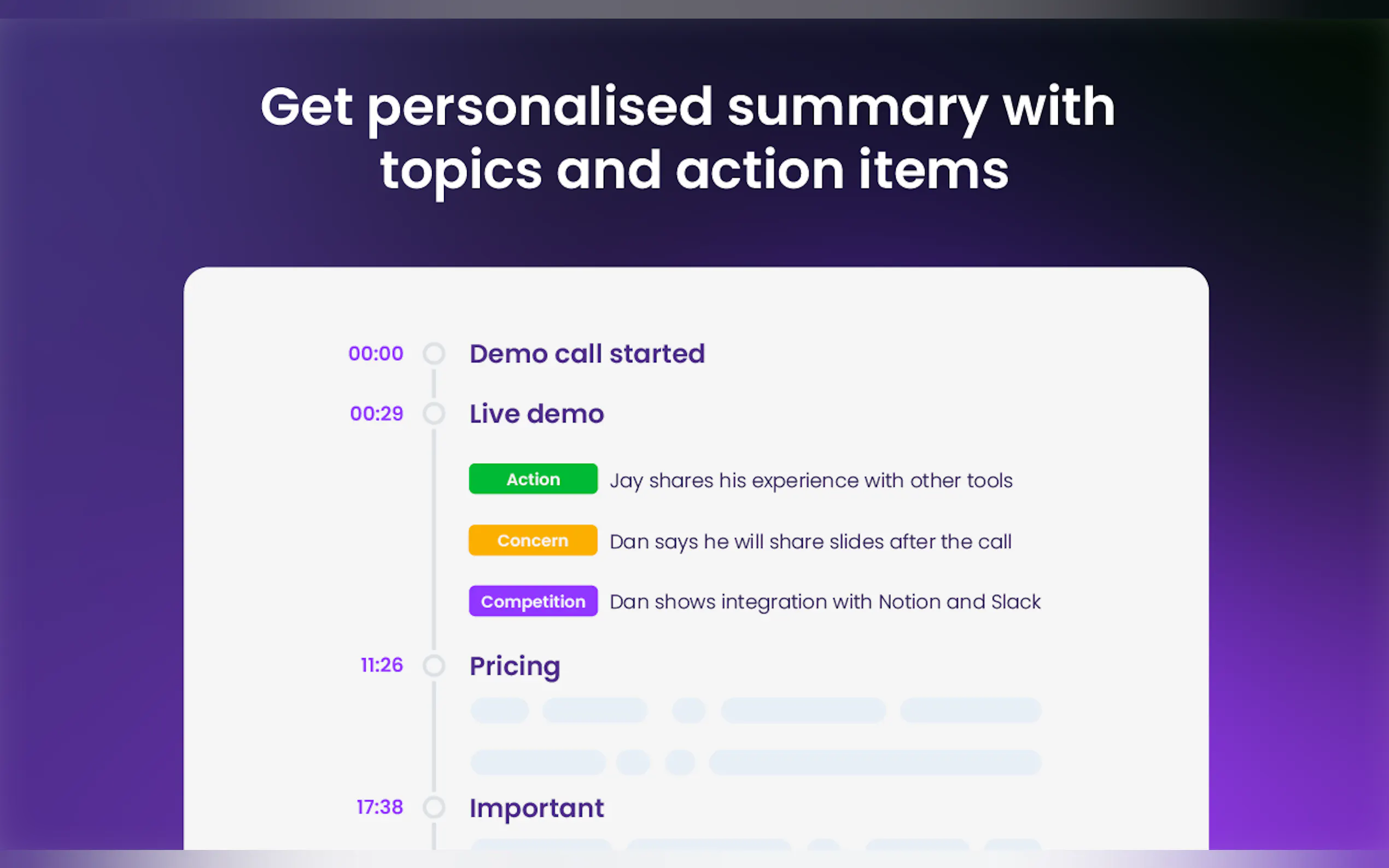 Get personalised summary with topics and action items

00:00 Demo call started

00:29 Live demo

Action Jay shares his experience with other tools

Concern Dan says he will share slides after the call

Competition Dan shows integration with Notion and Slack

11:26 Pricing

17:38 Important